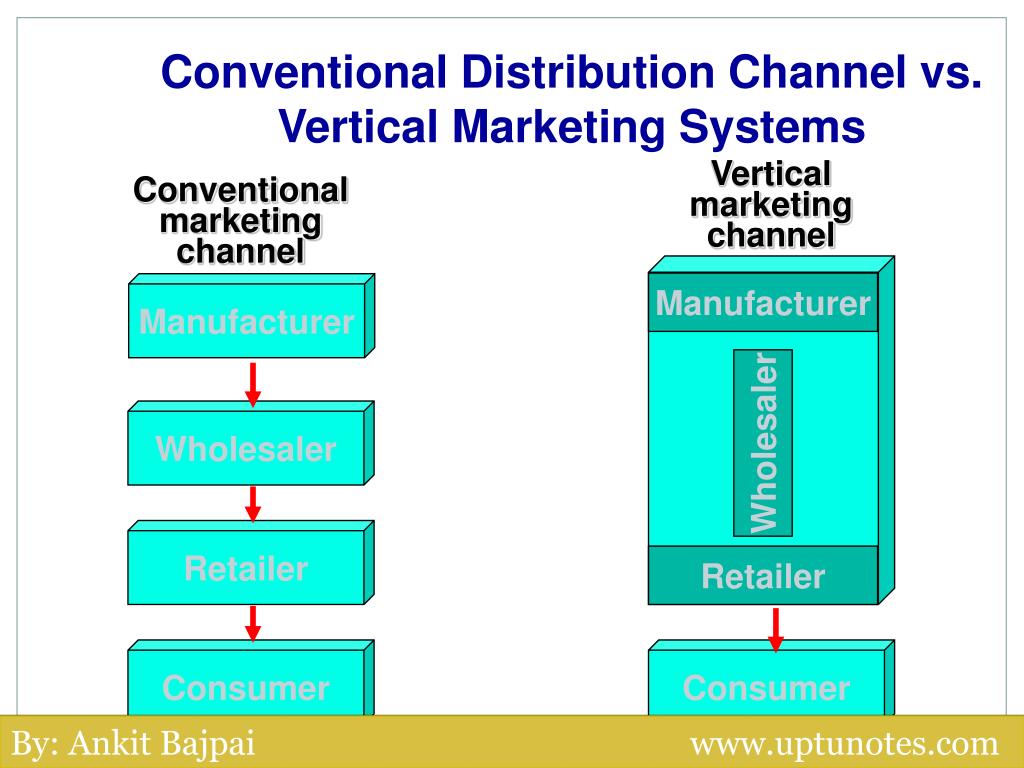 Conventional Distribution Channel vs. Vertical Marketing Systems

Conventional marketing channel

Manufacturer

Wholesaler

Retailer

Consumer

Vertical marketing channel

Manufacturer

Wholesaler

Retailer

Consumer

By: Ankit Bajpai

www.uptunotes.com